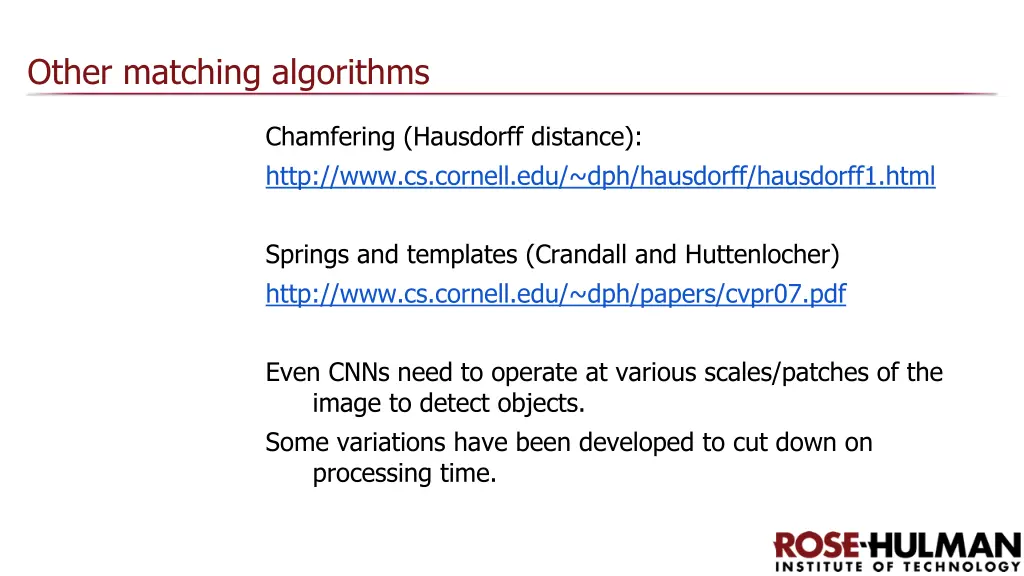 Other matching algorithms

Chamfering (Hausdorff distance):
http://www.cs.cornell.edu/~dph/hausdorff/hausdorff1.html

Springs and templates (Crandall and Huttenlocher)
http://www.cs.cornell.edu/~dph/papers/cvpr07.pdf

Even CNNs need to operate at various scales/patches of the image to detect objects.
Some variations have been developed to cut down on processing time.

ROSE-HULMAN
INSTITUTE OF TECHNOLOGY